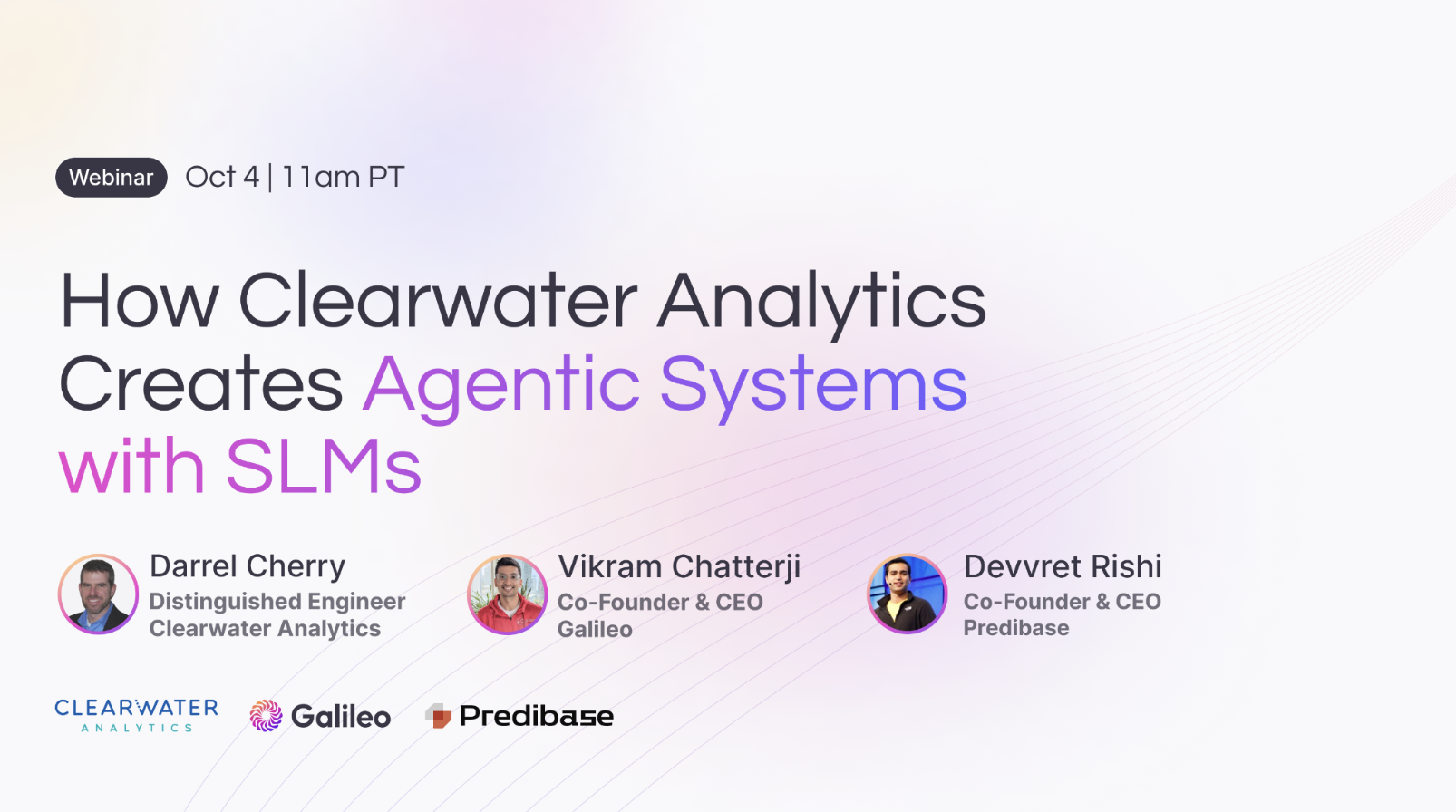 Webinar Oct 4 | 11am PT

How Clearwater Analytics Creates Agentic Systems with SLMs

Darrel Cherry
Distinguished Engineer
Clearwater Analytics

Vikram Chatterji
Co-Founder & CEO
Galileo

Devvret Rishi
Co-Founder & CEO
Predibase

CLEARWATER ANALYTICS Galileo Predibase